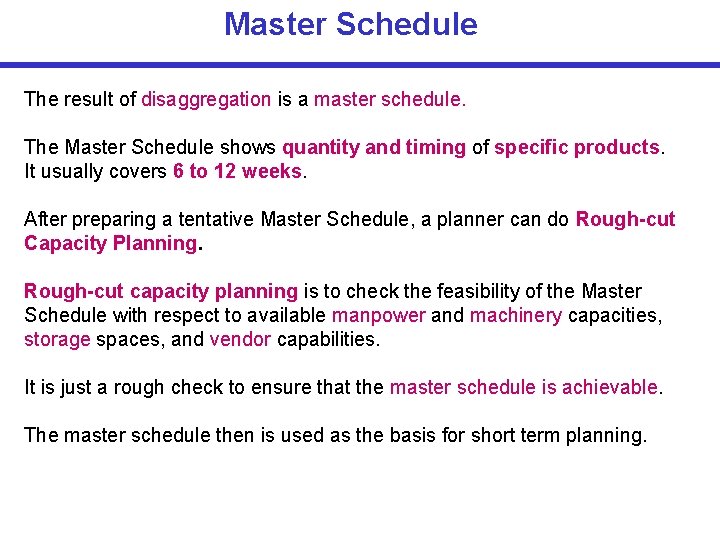 Master Schedule

The result of disaggregation is a master schedule.

The Master Schedule shows quantity and timing of specific products. It usually covers 6 to 12 weeks.

After preparing a tentative Master Schedule, a planner can do Rough-cut Capacity Planning.

Rough-cut capacity planning is to check the feasibility of the Master Schedule with respect to available manpower and machinery capacities, storage spaces, and vendor capabilities.

It is just a rough check to ensure that the master schedule is achievable.

The master schedule then is used as the basis for short term planning.